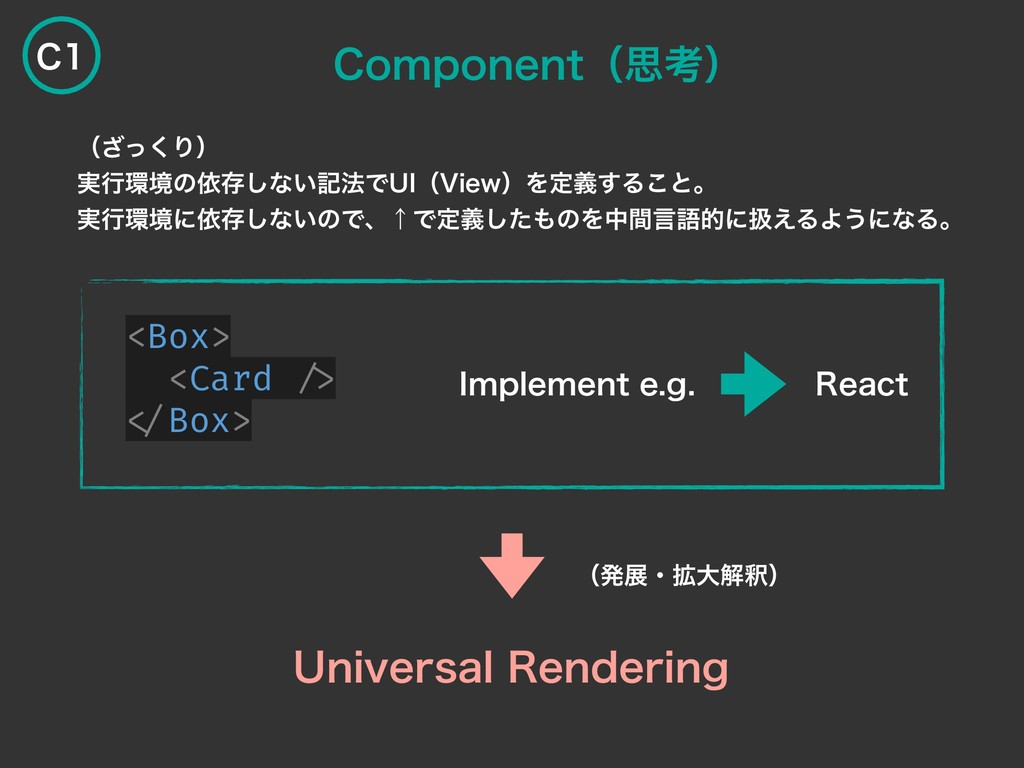 C1

Component（思考）

（ざっくり）
実行環境の依存しない記法でUI（View）を定義すること。
実行環境に依存しないので、↑で定義したものを中間言語的に扱えるようになる。

<Box>
<Card />
</Box>

Implement e.g.

React

（発展・拡大解釈）

Universal Rendering